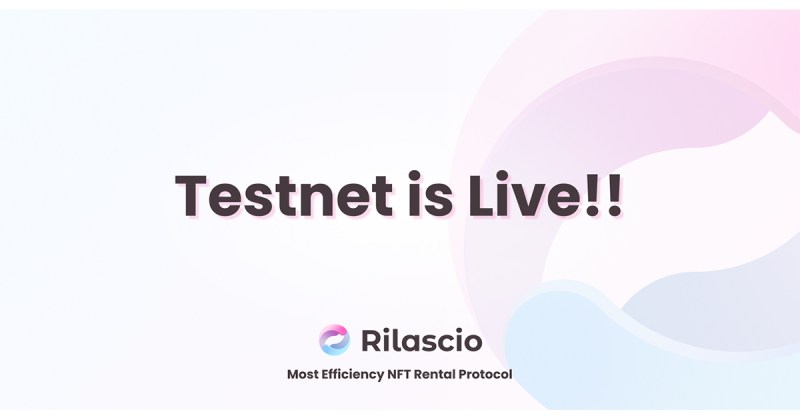 Testnet is Live!!

Rilascio

Most Efficiency NFT Rental Protocol